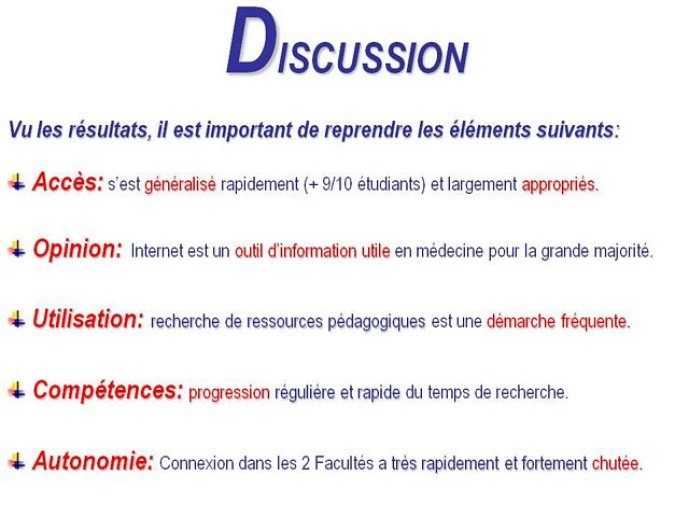 DISCUSSION

Vu les résultats, il est important de reprendre les éléments suivants:

Accès: s'est généralisé rapidement (+ 9/10 étudiants) et largement appropriés.

Opinion: Internet est un outil d'information utile en médecine pour la grande majorité.

Utilisation: recherche de ressources pédagogiques est une démarche fréquente.

Compétences: progression régulière et rapide du temps de recherche.

Autonomie: Connexion dans les 2 Facultés a très rapidement et fortement chutée.